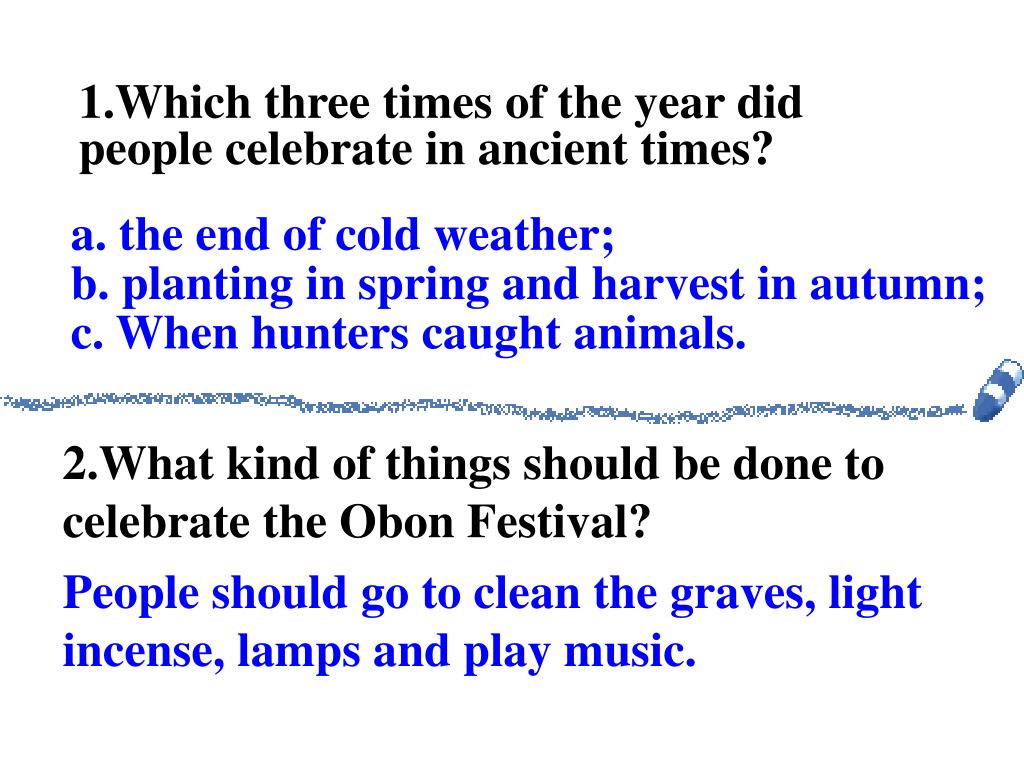 1.Which three times of the year did people celebrate in ancient times?

a. the end of cold weather;
b. planting in spring and harvest in autumn;
c. When hunters caught animals.

2.What kind of things should be done to celebrate the Obon Festival?

People should go to clean the graves, light incense, lamps and play music.